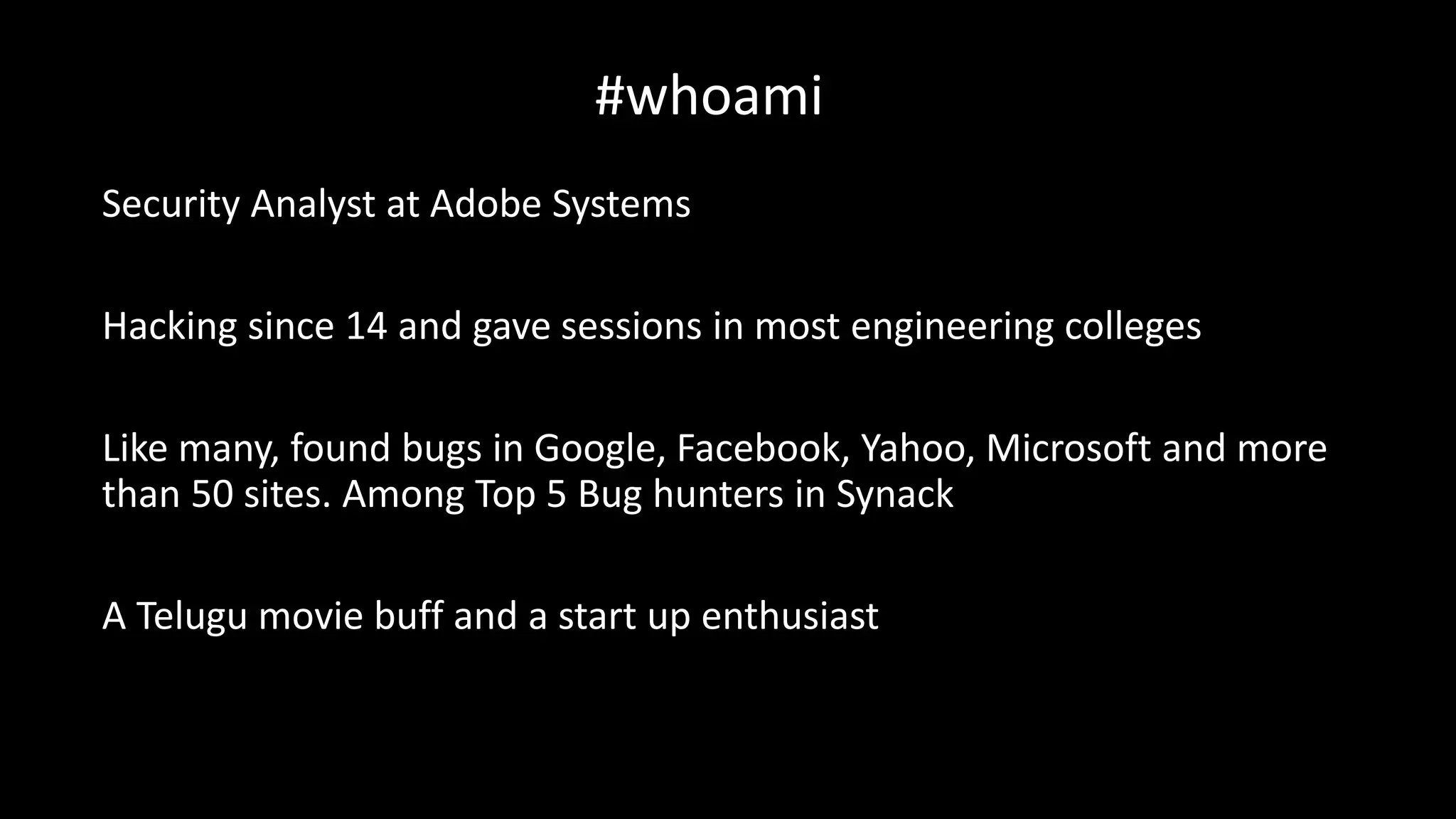 #whoami

Security Analyst at Adobe Systems

Hacking since 14 and gave sessions in most engineering colleges

Like many, found bugs in Google, Facebook, Yahoo, Microsoft and more than 50 sites. Among Top 5 Bug hunters in Synack

A Telugu movie buff and a start up enthusiast